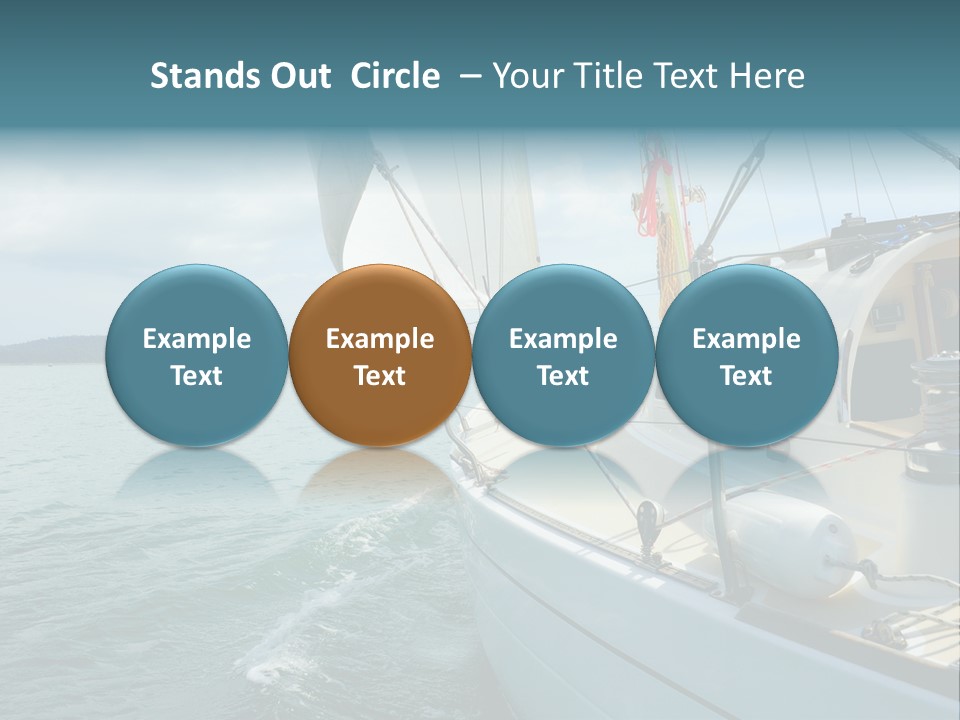 Stands Out Circle – Your Title Text Here

Example Text

Example Text

Example Text

Example Text